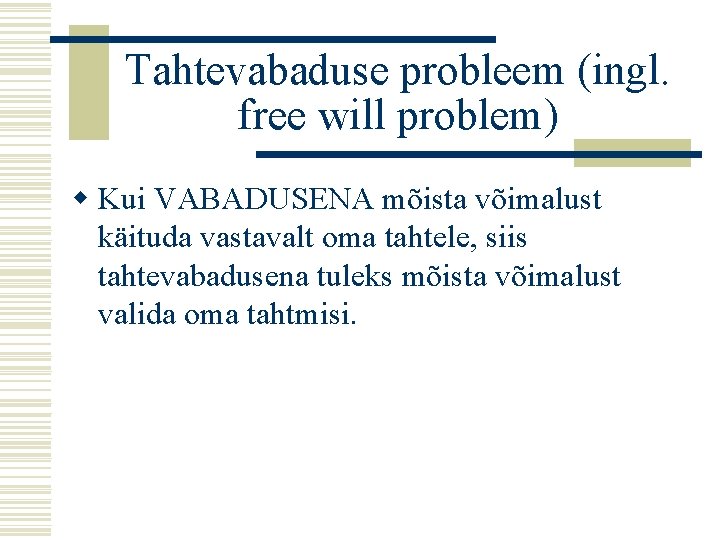 Tahtevabaduse probleem (ingl. free will problem)

Kui VABADUSENA mõista võimalust käituda vastavalt oma tahtele, siis tahtevabadusena tuleks mõista võimalust valida oma tahtmisi.